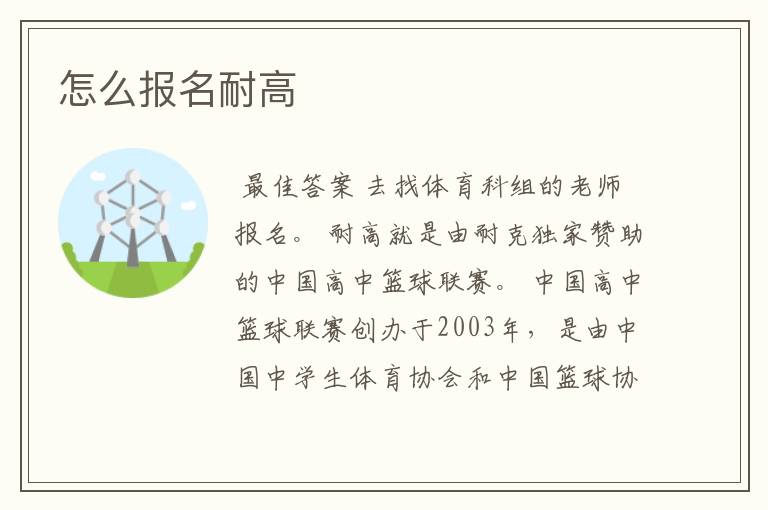 怎么报名耐高

最佳答案 去找体育科组的老师报名。 耐高就是由耐克独家赞助的中国高中篮球联赛。 中国高中篮球联赛创办于2003年， 是由中国中学生体育协会和中国篮球协